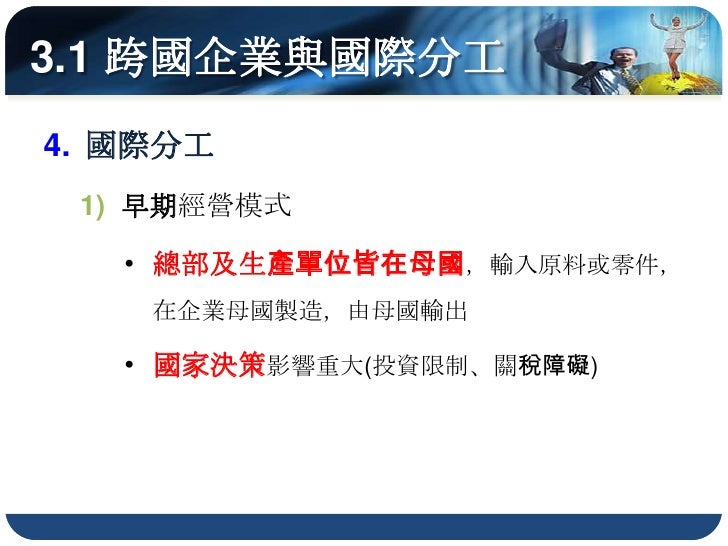 3.1 跨國企業與國際分工

4. 國際分工

1) 早期經營模式

• 總部及生產單位皆在母國，輸入原料或零件，在企業母國製造，由母國輸出

• 國家決策影響重大(投資限制、關稅障礙)